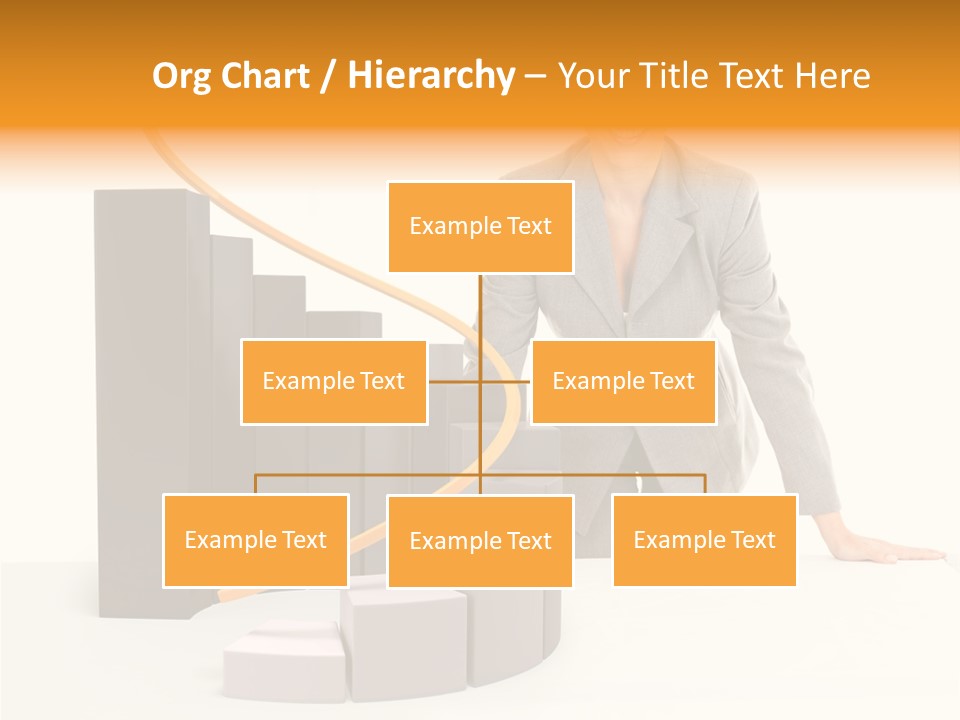 Org Chart / Hierarchy – Your Title Text Here

Example Text

Example Text

Example Text

Example Text

Example Text

Example Text